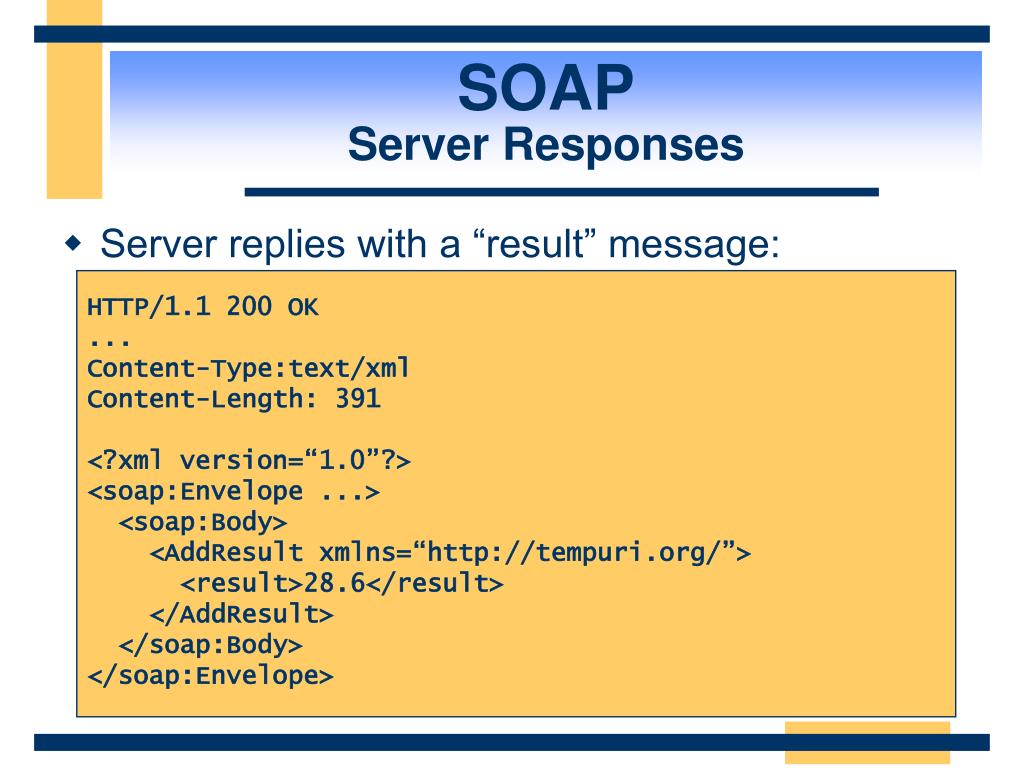 SOAP
Server Responses

◆ Server replies with a “result” message:

HTTP/1.1 200 OK
...
Content-Type:text/xml
Content-Length: 391

<?xml version=“1.0”?>
<soap:Envelope ...>
  <soap:Body>
    <AddResult xmlns=“http://tempuri.org/”>
      <result>28.6</result>
    </AddResult>
  </soap:Body>
</soap:Envelope>